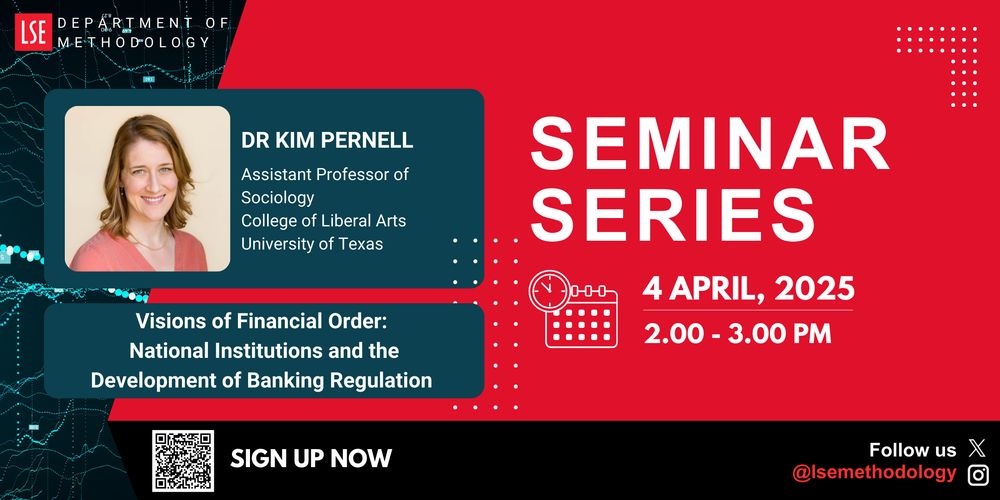 LSE DEPARTMENT OF METHODOLOGY

DR KIM PERNELL
Assistant Professor of Sociology
College of Liberal Arts
University of Texas

Visions of Financial Order: National Institutions and the Development of Banking Regulation

SEMINAR SERIES

4 APRIL, 2025
2.00 - 3.00 PM

SIGN UP NOW

Follow us
@lsemethodology